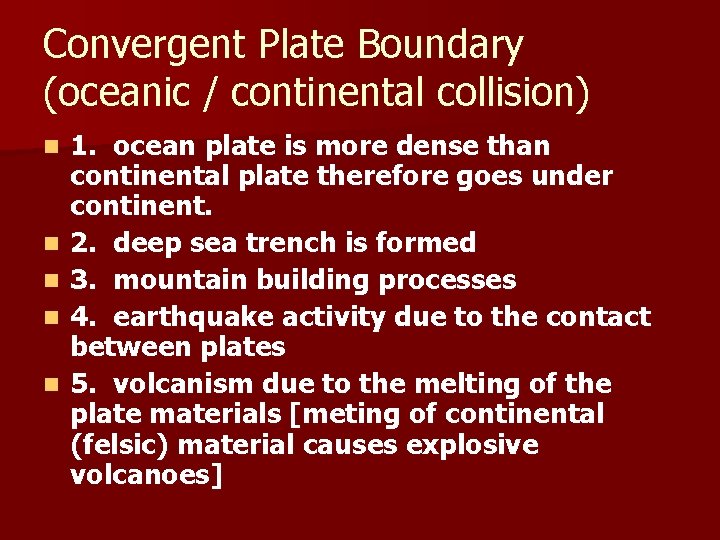 Convergent Plate Boundary (oceanic / continental collision)

1. ocean plate is more dense than continental plate therefore goes under continent.

2. deep sea trench is formed

3. mountain building processes

4. earthquake activity due to the contact between plates

5. volcanism due to the melting of the plate materials [meting of continental (felsic) material causes explosive volcanoes]